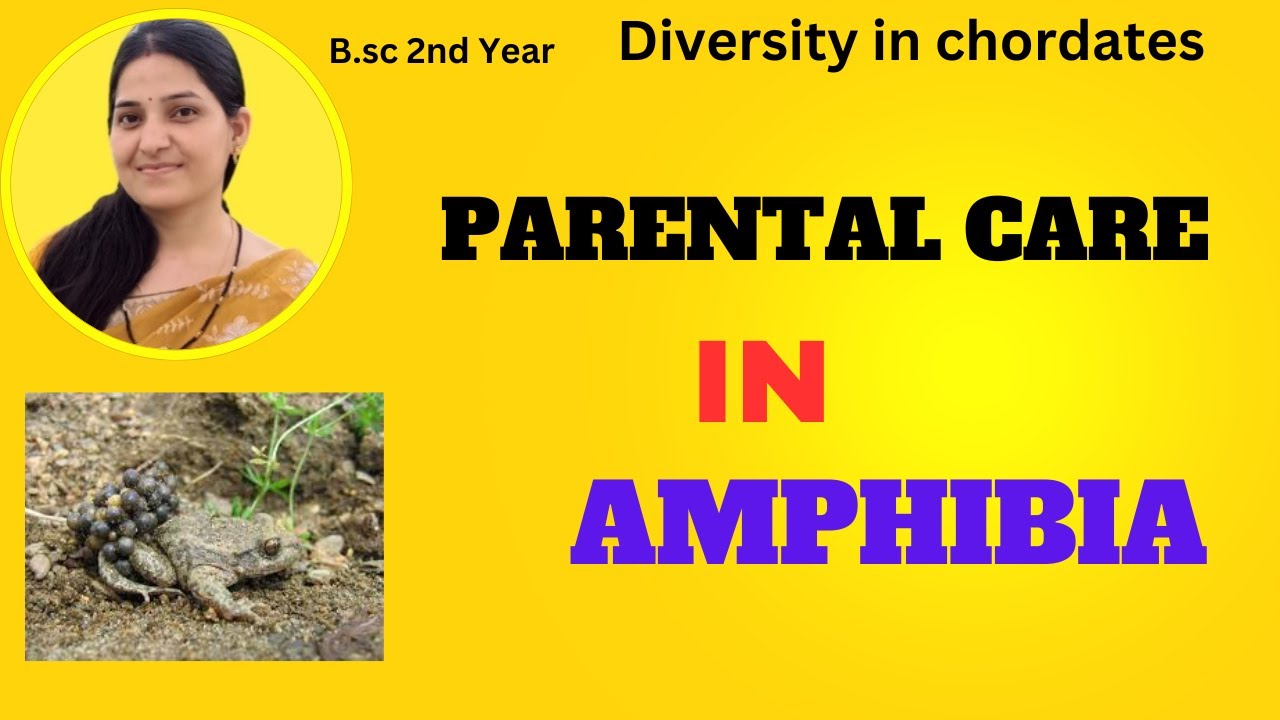 B.sc 2nd Year

Diversity in chordates

PARENTAL CARE

IN

AMPHIBIA